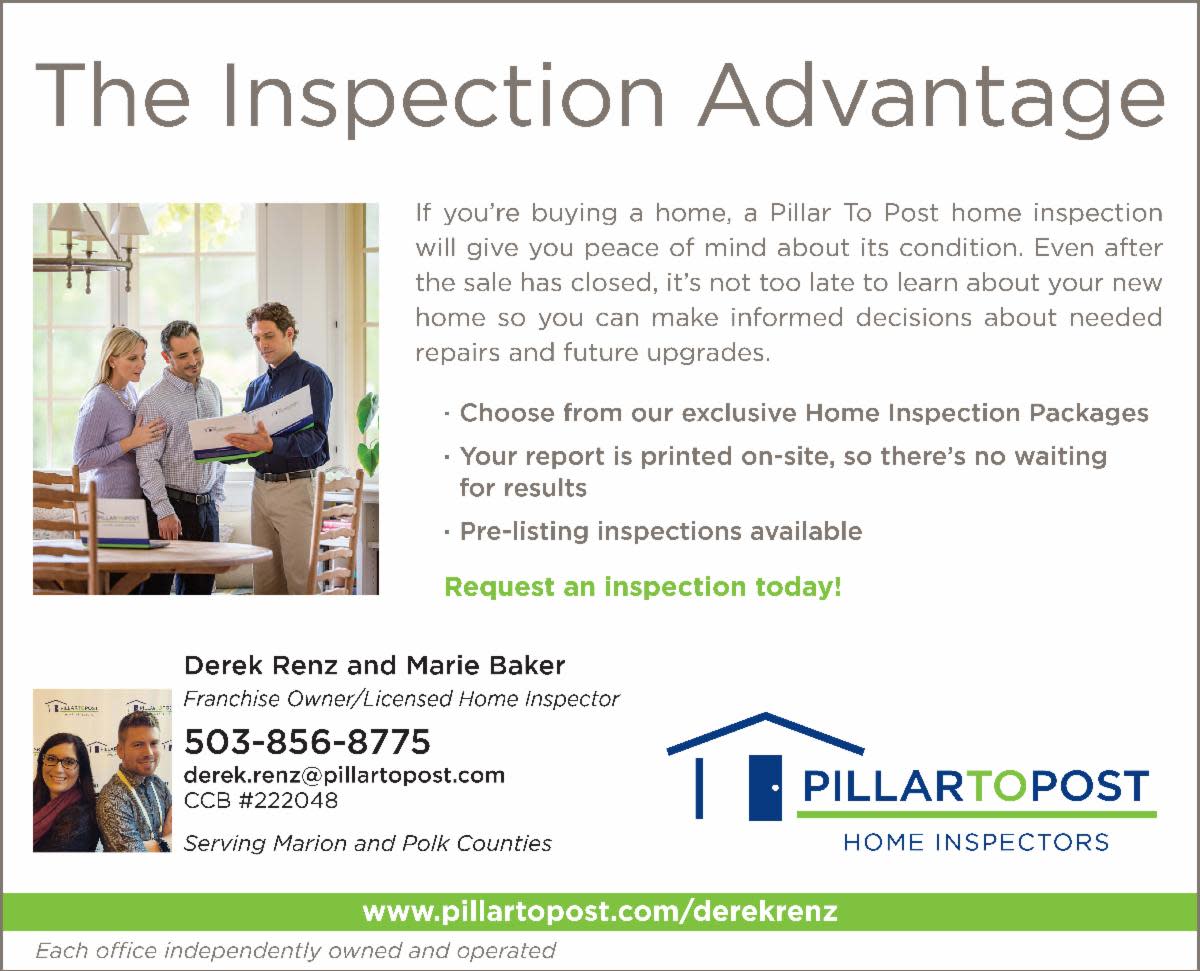 The Inspection Advantage

If you're buying a home, a Pillar To Post home inspection will give you peace of mind about its condition. Even after the sale has closed, it's not too late to learn about your new home so you can make informed decisions about needed repairs and future upgrades.

· Choose from our exclusive Home Inspection Packages

· Your report is printed on-site, so there's no waiting for results

· Pre-listing inspections available

Request an inspection today!

Derek Renz and Marie Baker
Franchise Owner/Licensed Home Inspector
503-856-8775
derek.renz@pillartopost.com
CCB #222048
Serving Marion and Polk Counties

PILLARTOPOST
HOME INSPECTORS

www.pillartopost.com/derekrenz

Each office independently owned and operated